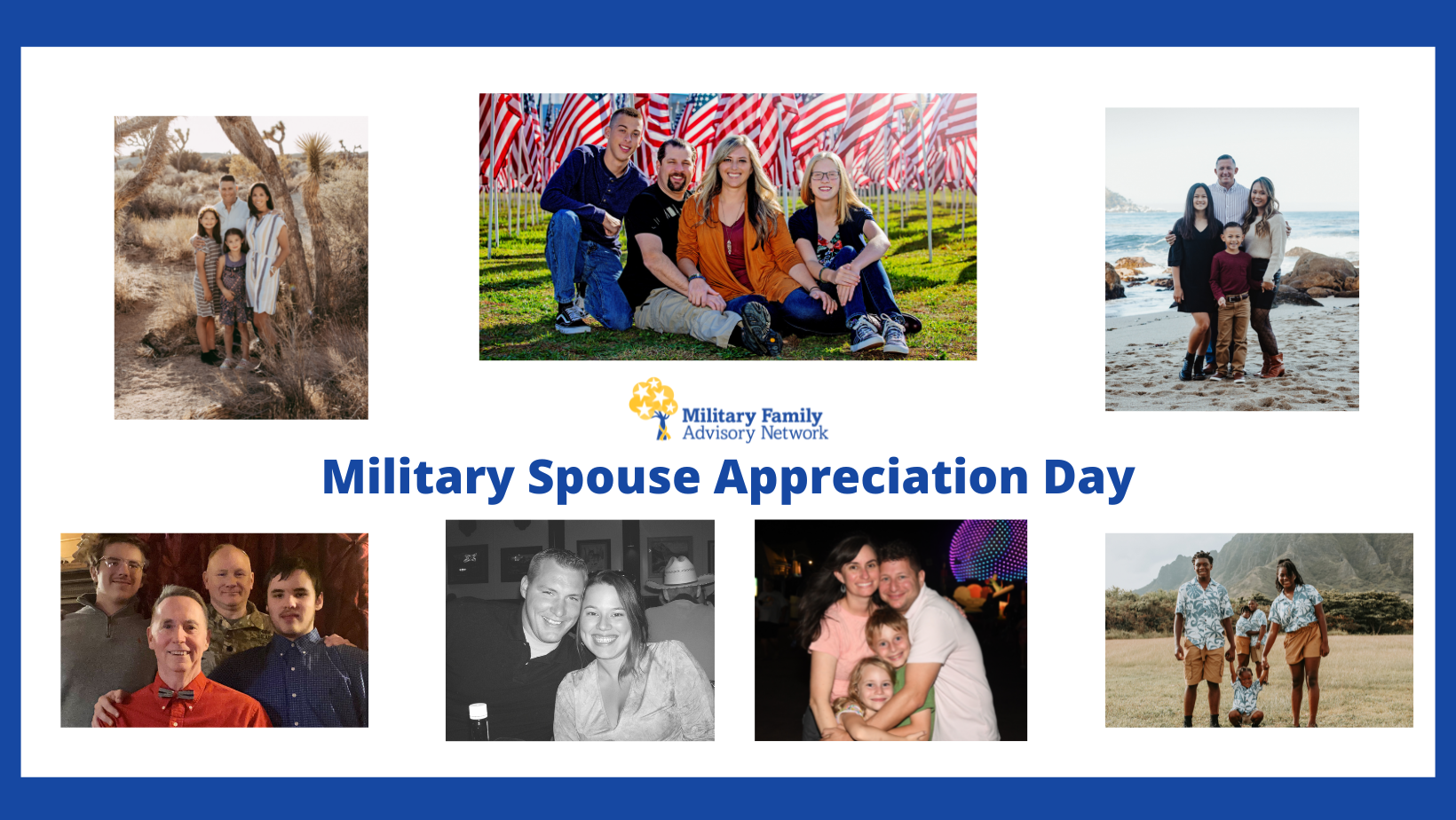 Military Family
Advisory Network

Military Spouse Appreciation Day